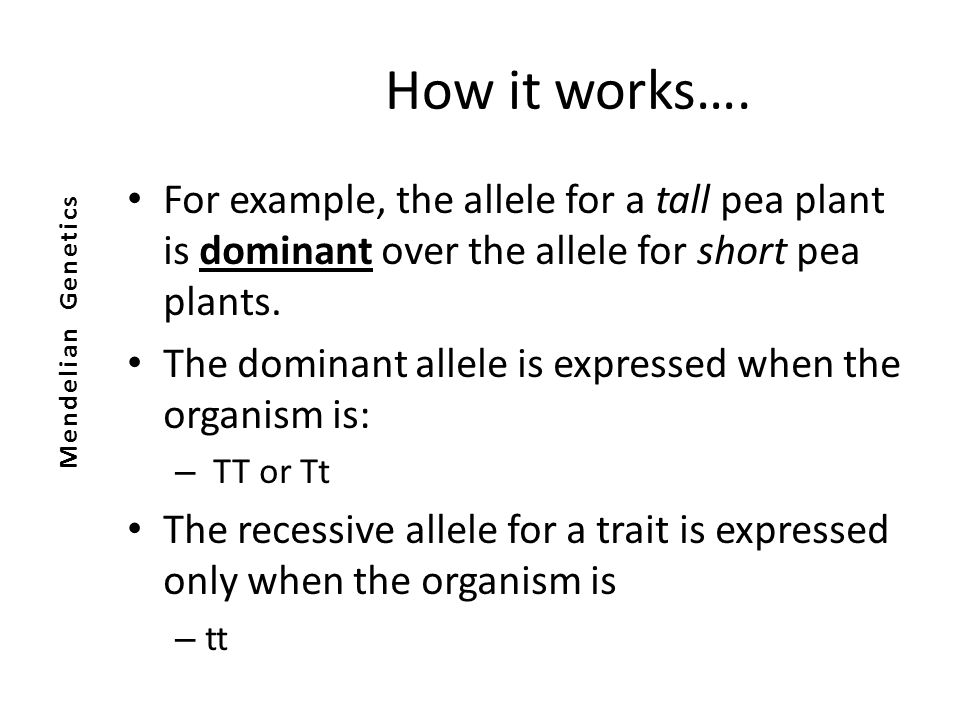 How it works….

Mendelian Genetics

• For example, the allele for a tall pea plant is dominant over the allele for short pea plants.
• The dominant allele is expressed when the organism is:
– TT or Tt
• The recessive allele for a trait is expressed only when the organism is
– tt